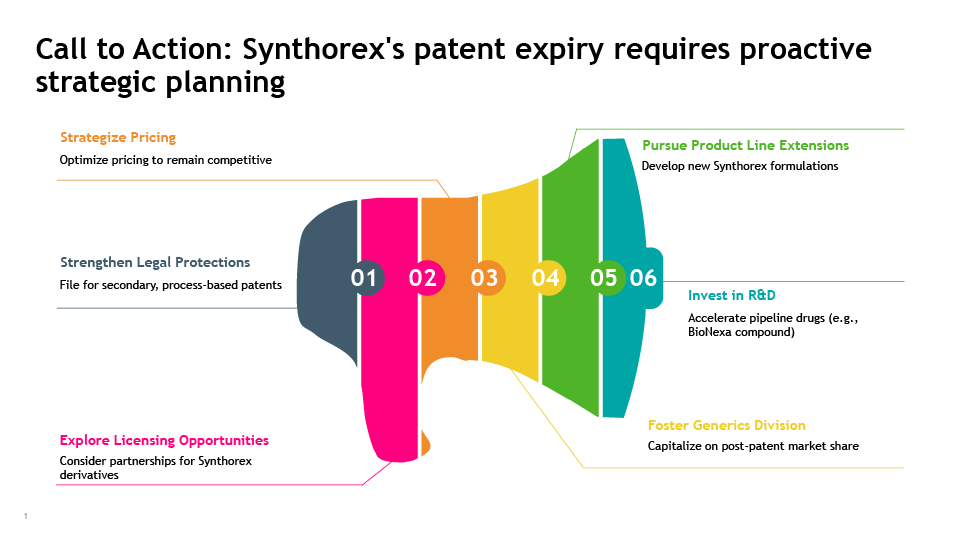 Call to Action: Synthorex's patent expiry requires proactive strategic planning

Strategize Pricing
Optimize pricing to remain competitive

Strengthen Legal Protections
File for secondary, process-based patents

Explore Licensing Opportunities
Consider partnerships for Synthorex derivatives

01 02 03 04 05 06

Pursue Product Line Extensions
Develop new Synthorex formulations

Invest in R&D
Accelerate pipeline drugs (e.g., BioNexa compound)

Foster Generics Division
Capitalize on post-patent market share

1